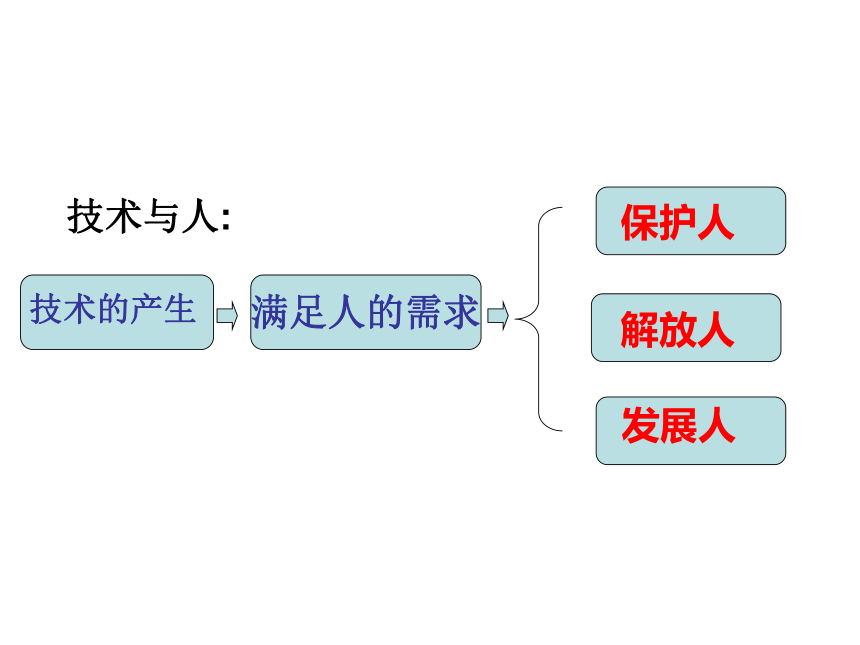 技术与人:

技术的产生

满足人的需求

保护人

解放人

发展人